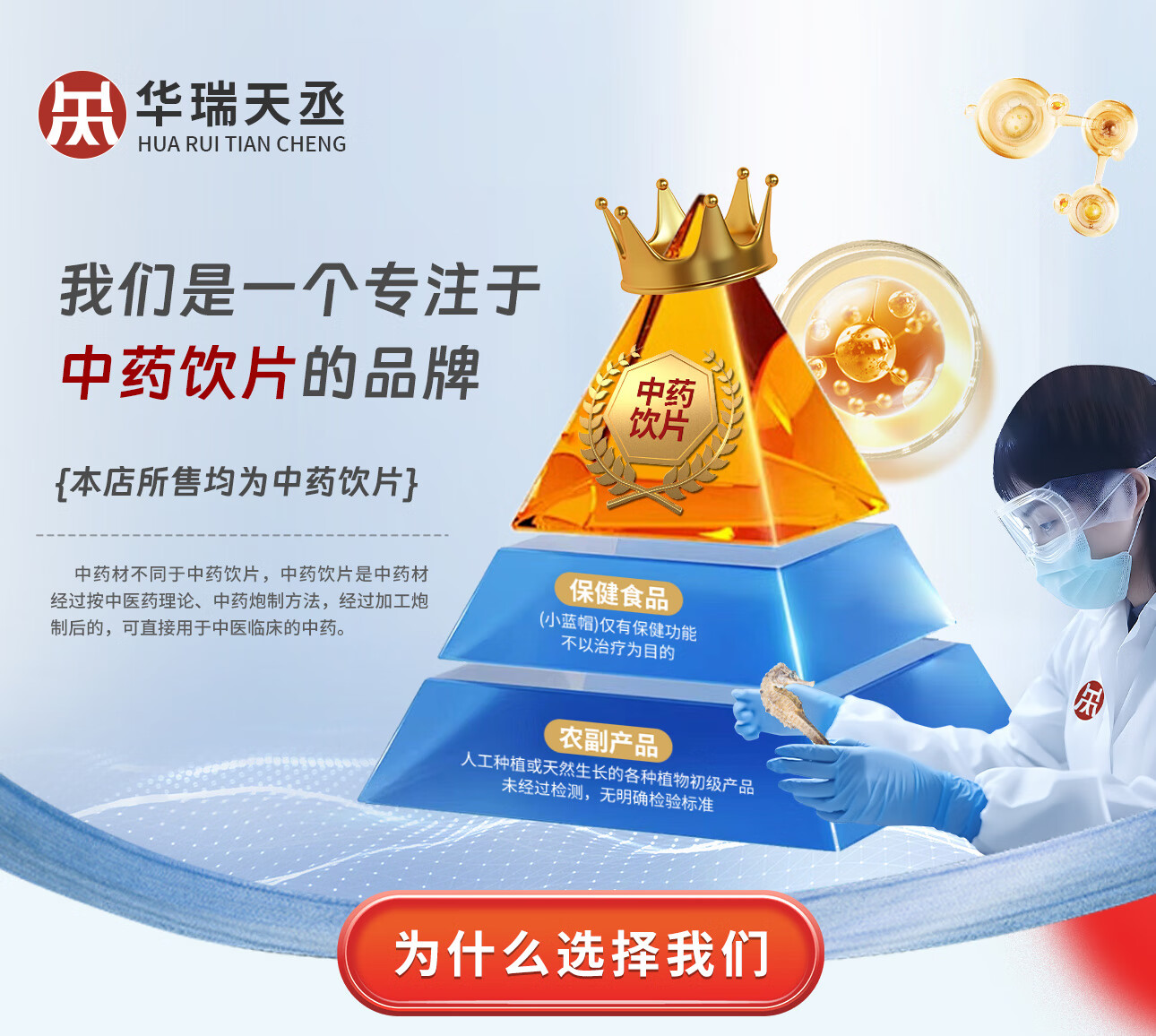 华瑞天丞
HUA RUI TIAN CHENG

我们是一个专注于
中药饮片的品牌

{本店所售均为中药饮片}

中药材不同于中药饮片，中药饮片是中药材经过按中医药理论、中药炮制方法，经过加工炮制后的，可直接用于中医临床的中药。

中药饮片

保健食品
(小蓝帽)仅有保健功能
不以治疗为目的

农副产品
人工种植或天然生长的各种植物初级产品
未经过检测，无明确检验标准

为什么选择我们